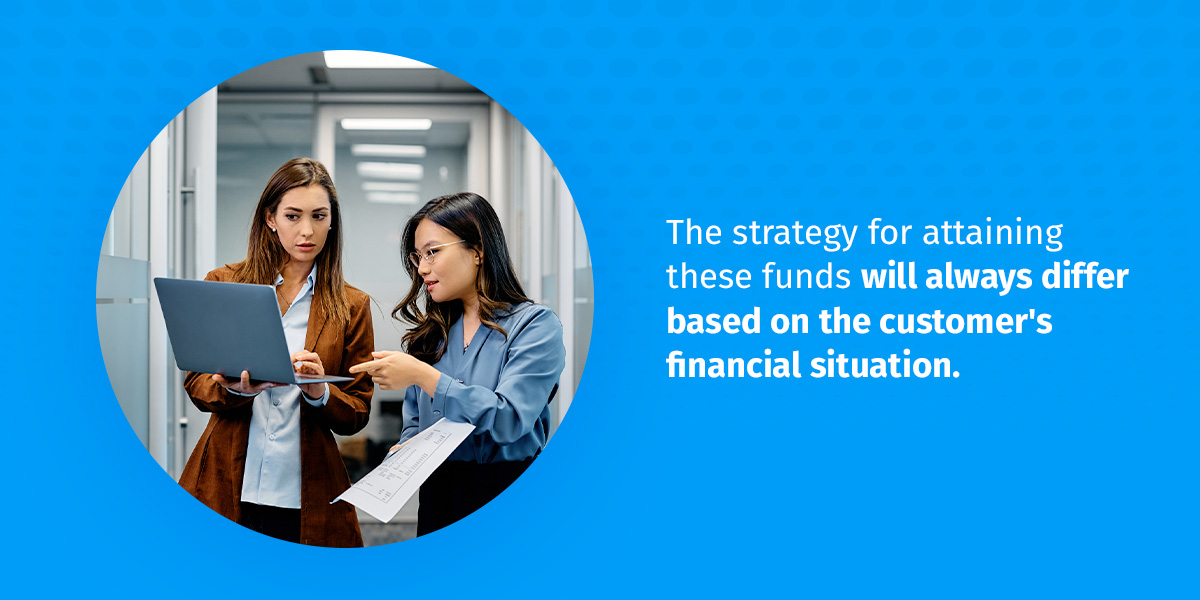 The strategy for attaining these funds will always differ based on the customer's financial situation.